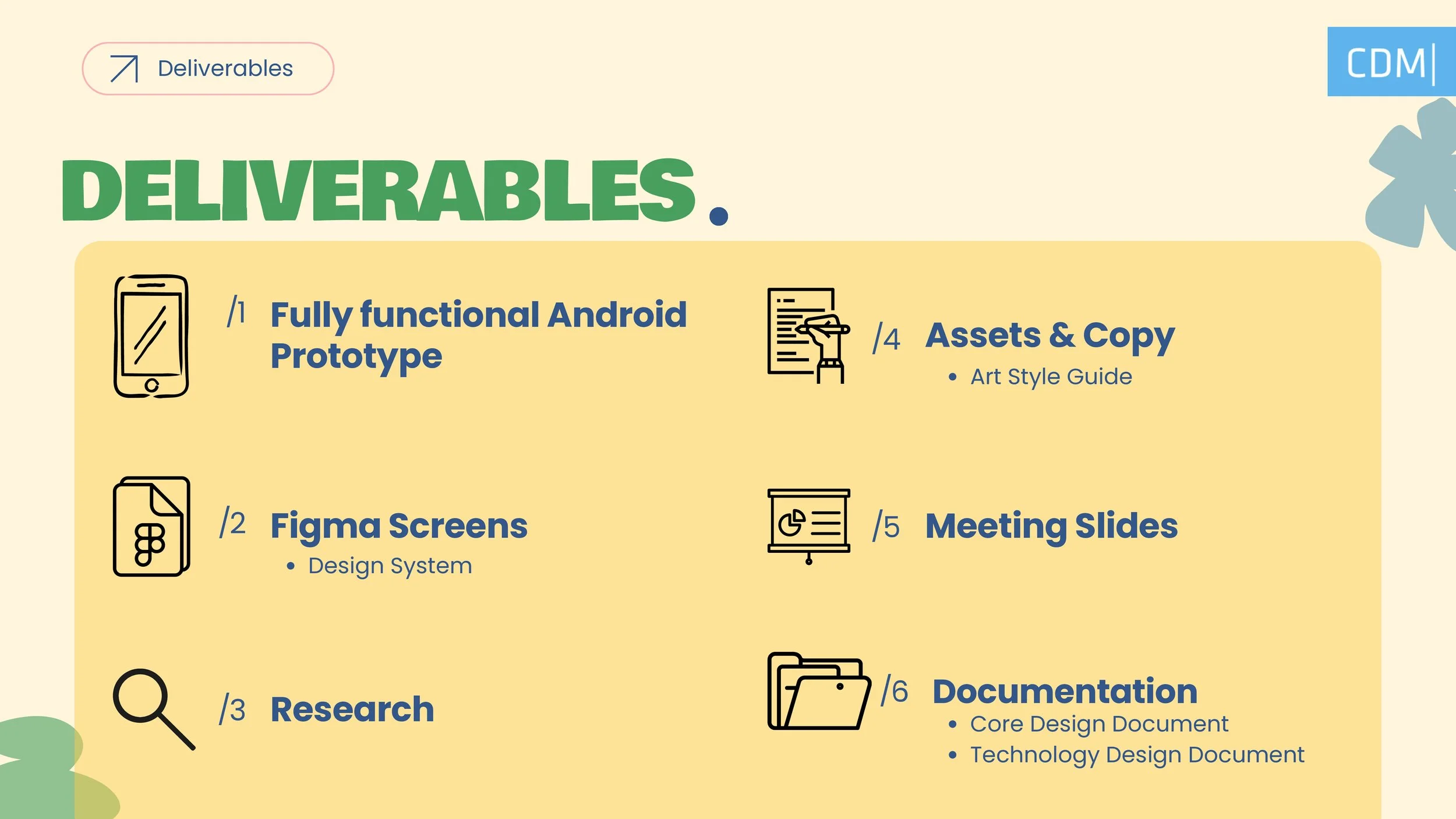 Deliverables

CDM|

DELIVERABLES.

/1 Fully functional Android Prototype

/2 Figma Screens
• Design System

/3 Research

/4 Assets & Copy
• Art Style Guide

/5 Meeting Slides

/6 Documentation
• Core Design Document
• Technology Design Document